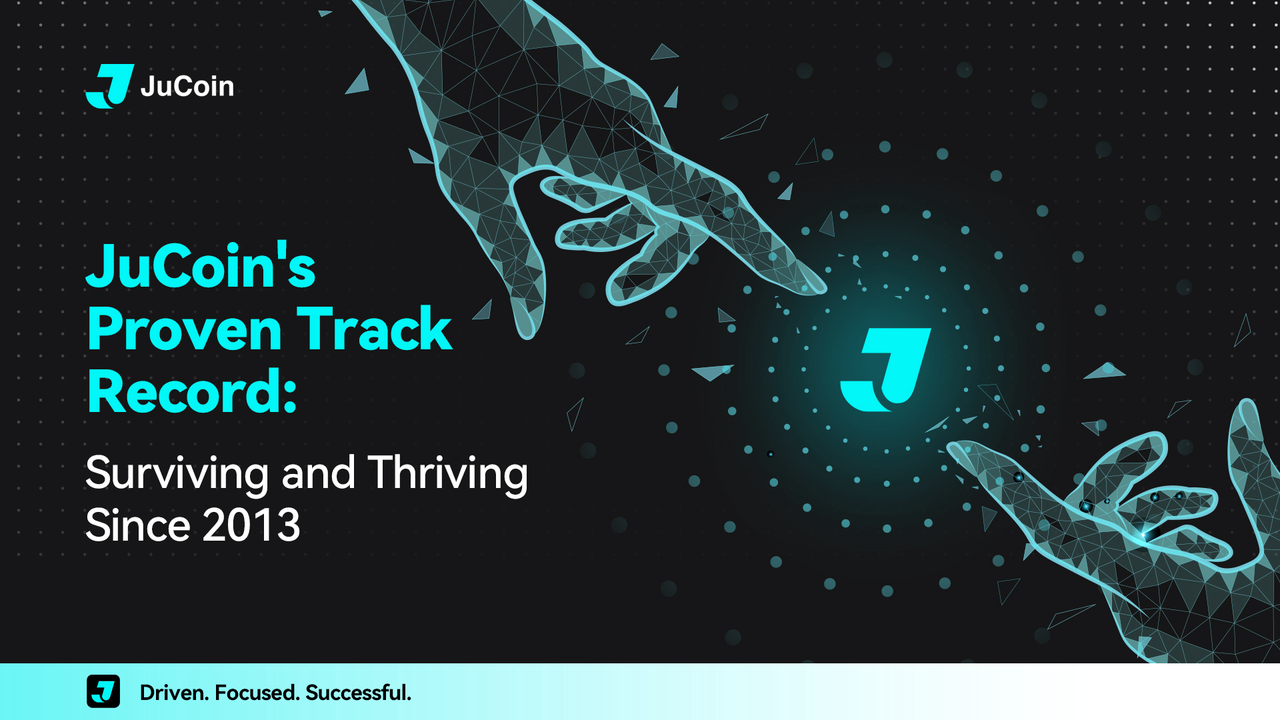 JuCoin

JuCoin's Proven Track Record:

Surviving and Thriving Since 2013

Driven. Focused. Successful.